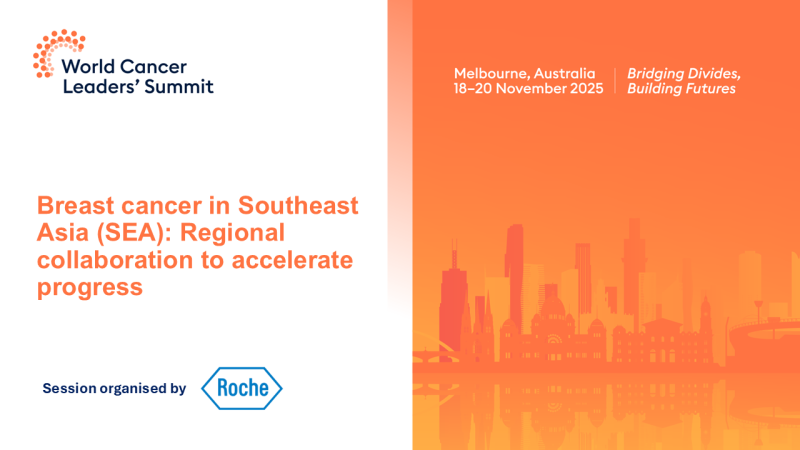 World Cancer Leaders' Summit

Melbourne, Australia
18–20 November 2025

Bridging Divides, Building Futures

Breast cancer in Southeast Asia (SEA): Regional collaboration to accelerate progress

Session organised by

Roche